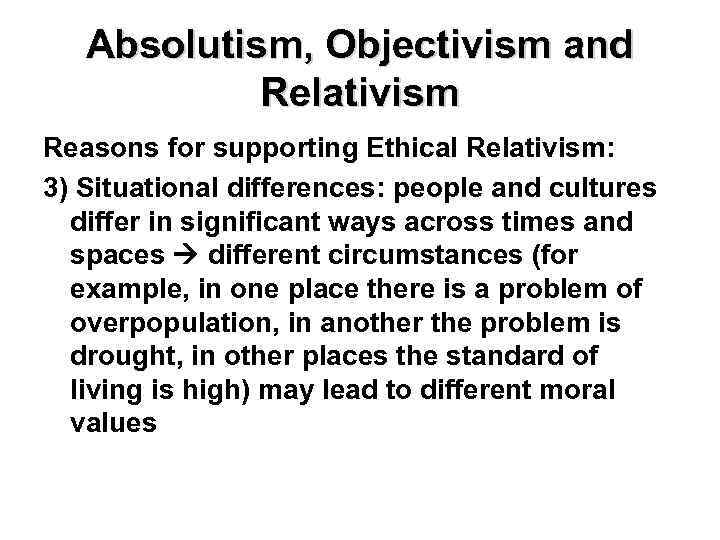 Absolutism, Objectivism and Relativism

Reasons for supporting Ethical Relativism:

3) Situational differences: people and cultures differ in significant ways across times and spaces → different circumstances (for example, in one place there is a problem of overpopulation, in another the problem is drought, in other places the standard of living is high) may lead to different moral values